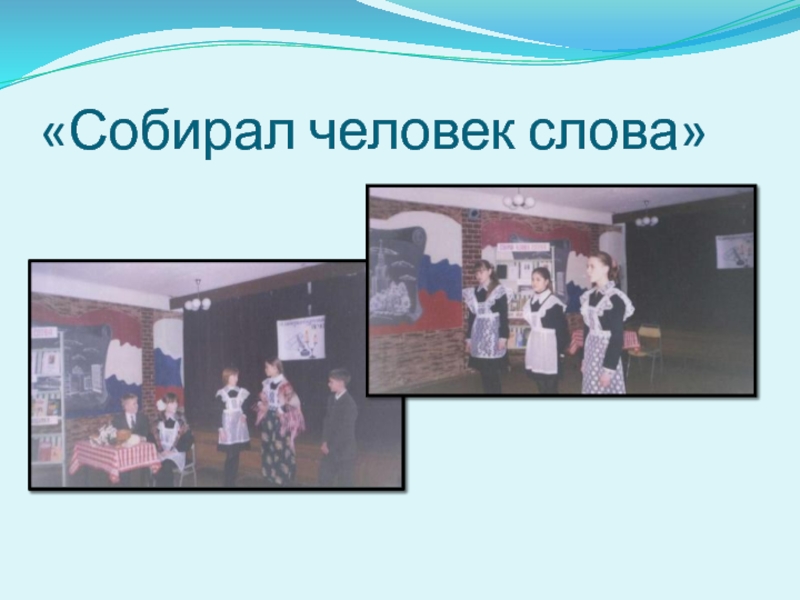 «Собирал человек слова»